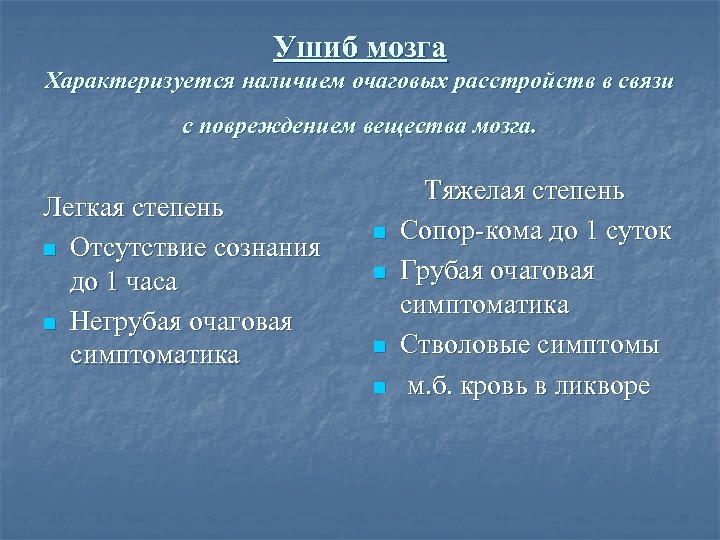 Ушиб мозга
Характеризуется наличием очаговых расстройств в связи с повреждением вещества мозга.

Легкая степень
- Отсутствие сознания до 1 часа
- Негрубая очаговая симптоматика

Тяжелая степень
- Сопор-кома до 1 суток
- Грубая очаговая симптоматика
- Стволовые симптомы
- м.б. кровь в ликворе